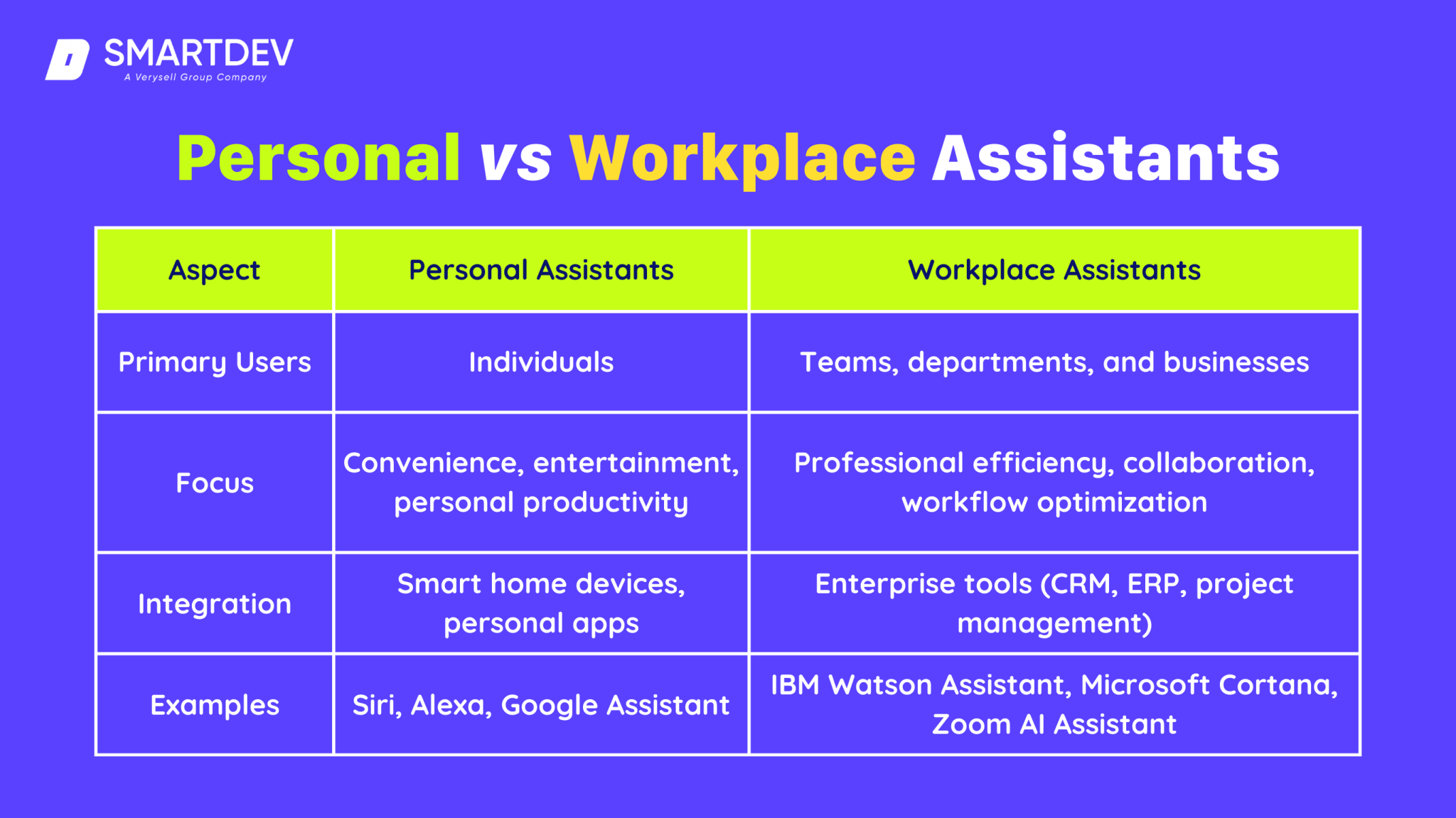 SMARTDEV
A Verysell Group Company

Personal vs Workplace Assistants

| Aspect | Personal Assistants | Workplace Assistants |
|---|---|---|
| Primary Users | Individuals | Teams, departments, and businesses |
| Focus | Convenience, entertainment, personal productivity | Professional efficiency, collaboration, workflow optimization |
| Integration | Smart home devices, personal apps | Enterprise tools (CRM, ERP, project management) |
| Examples | Siri, Alexa, Google Assistant | IBM Watson Assistant, Microsoft Cortana, Zoom AI Assistant |